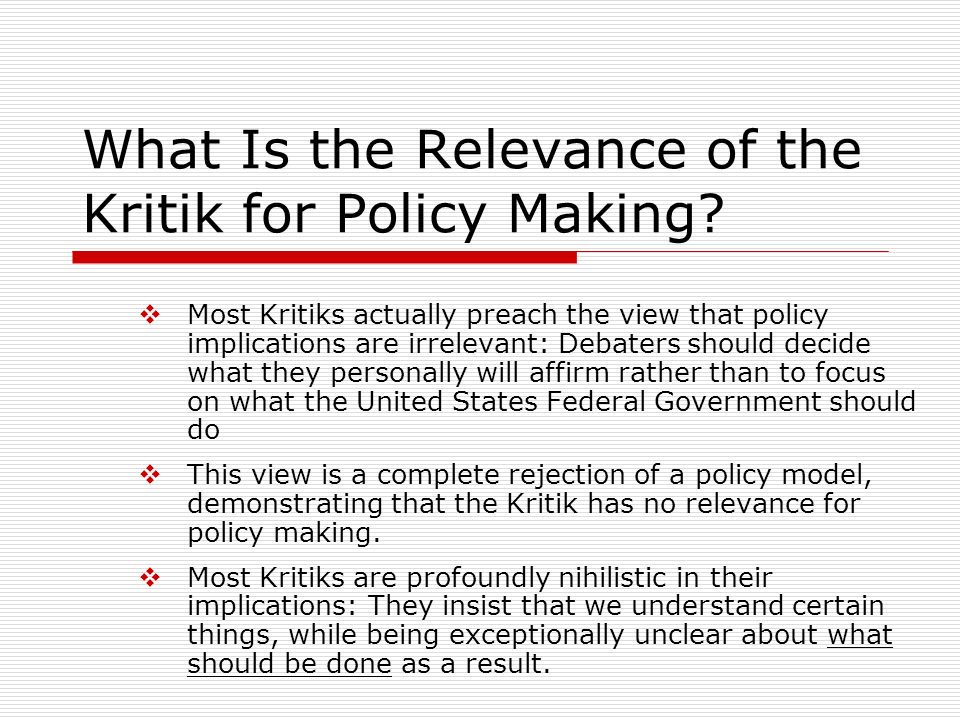 What Is the Relevance of the Kritik for Policy Making?

❖ Most Kritiks actually preach the view that policy implications are irrelevant: Debaters should decide what they personally will affirm rather than to focus on what the United States Federal Government should do

❖ This view is a complete rejection of a policy model, demonstrating that the Kritik has no relevance for policy making.

❖ Most Kritiks are profoundly nihilistic in their implications: They insist that we understand certain things, while being exceptionally unclear about what should be done as a result.